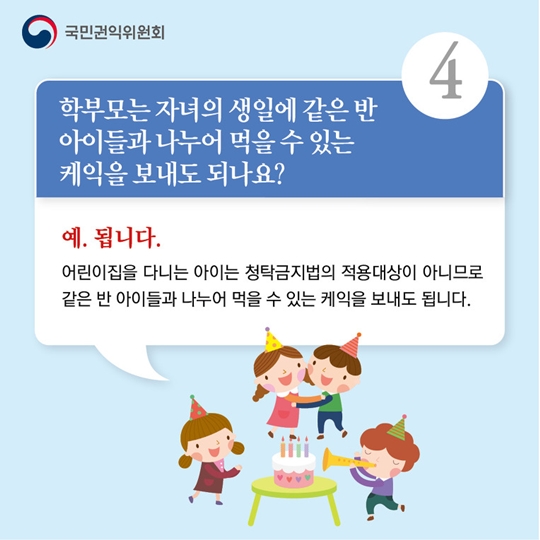 국민권익위원회

4

학부모는 자녀의 생일에 같은 반 아이들과 나누어 먹을 수 있는 케익을 보내도 되나요?

예. 됩니다.

어린이집을 다니는 아이는 청탁금지법의 적용대상이 아니므로 같은 반 아이들과 나누어 먹을 수 있는 케익을 보내도 됩니다.